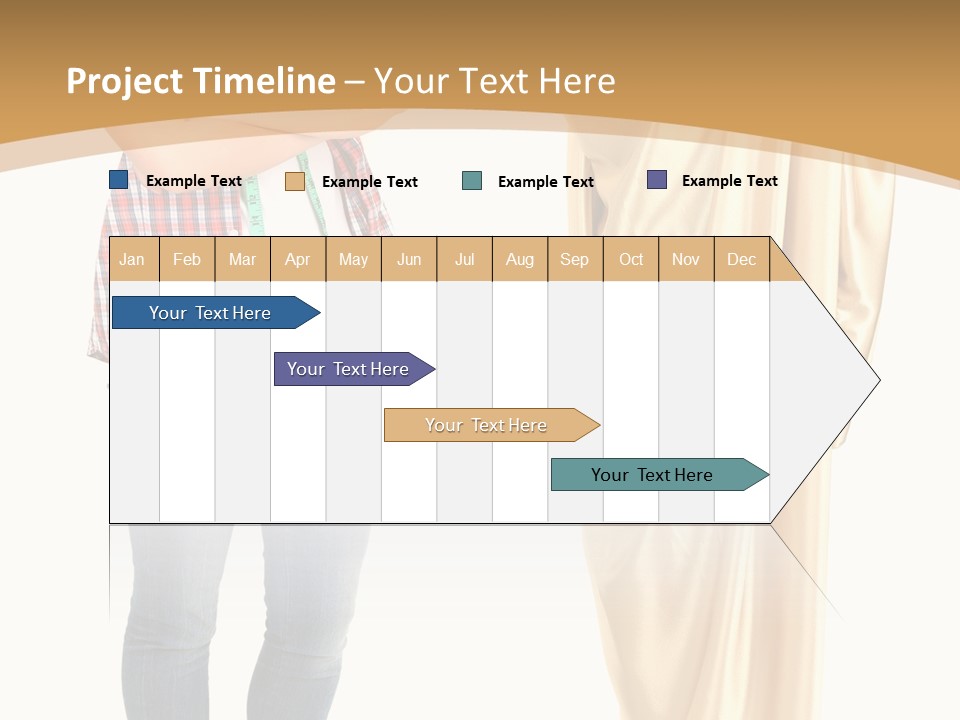 Project Timeline – Your Text Here

Example Text Example Text Example Text Example Text

Jan Feb Mar Apr May Jun Jul Aug Sep Oct Nov Dec

Your Text Here

Your Text Here

Your Text Here

Your Text Here